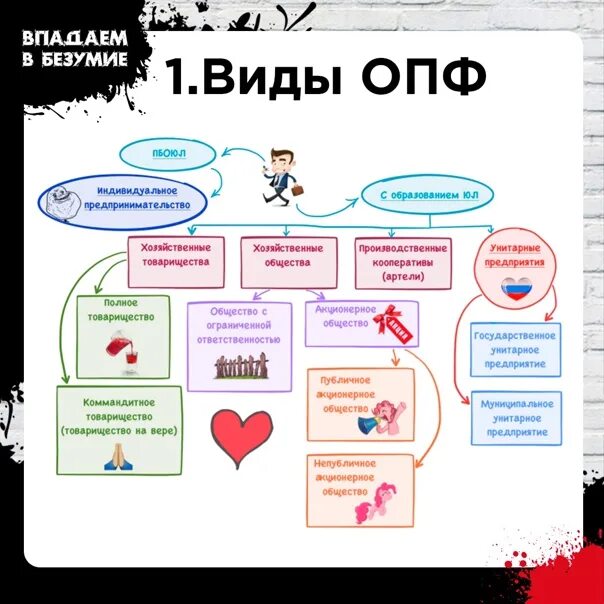 ВПАДАЕМ В БЕЗУМИЕ

1.Виды ОПФ

ПБОЮЛ

Индивидуальное предпринимательство

С образованием ЮЛ

Хозяйственные товарищества

Хозяйственные общества

Производственные кооперативы (артели)

Унитарные предприятия

Полное товарищество

Коммандитное товарищество (товарищество на вере)

Общество с ограниченной ответственностью

Акционерное общество

Публичное акционерное общество

Непубличное акционерное общество

Государственное унитарное предприятие

Муниципальное унитарное предприятие